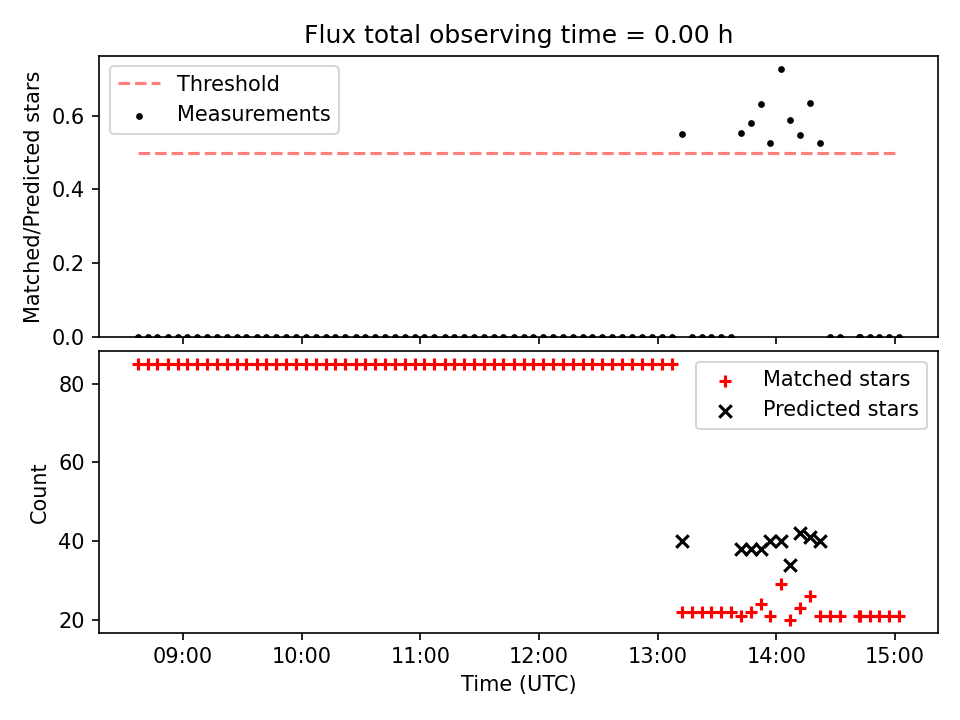 Flux total observing time = 0.00 h

Threshold
Measurements

Matched/Predicted stars

0.6
0.4
0.2
0.0

Matched stars
Predicted stars

Count

80
60
40
20

09:00
10:00
11:00
12:00
13:00
14:00
15:00

Time (UTC)